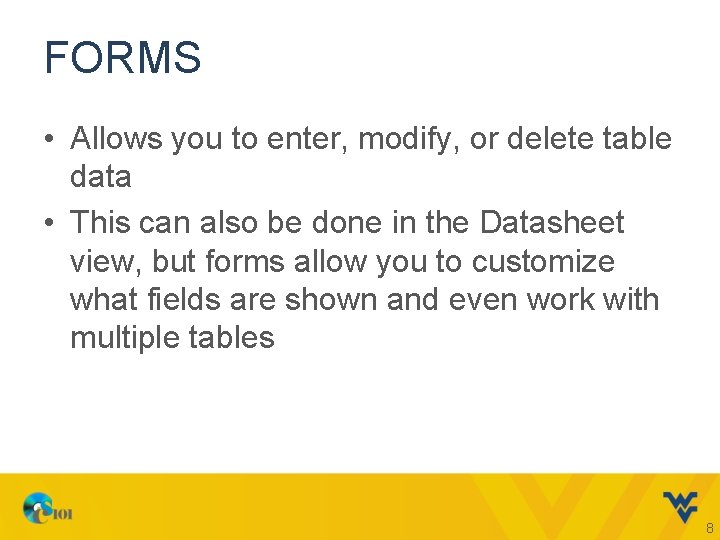 FORMS

• Allows you to enter, modify, or delete table data

• This can also be done in the Datasheet view, but forms allow you to customize what fields are shown and even work with multiple tables

CS101

8